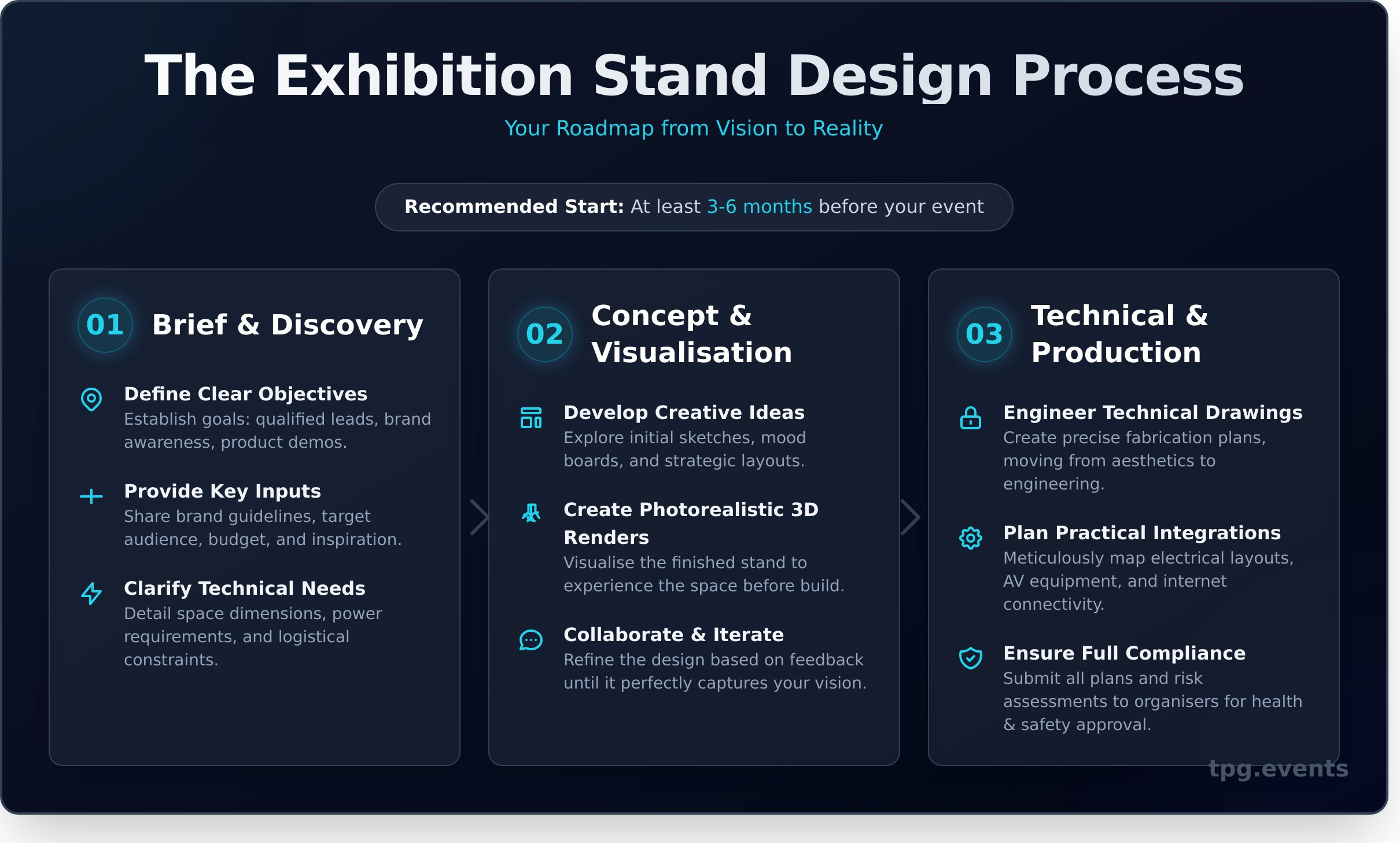 The Exhibition Stand Design Process

Your Roadmap from Vision to Reality

Recommended Start: At least 3-6 months before your event

01 Brief & Discovery

Define Clear Objectives
Establish goals: qualified leads, brand awareness, product demos.

Provide Key Inputs
Share brand guidelines, target audience, budget, and inspiration.

Clarify Technical Needs
Detail space dimensions, power requirements, and logistical constraints.

02 Concept & Visualisation

Develop Creative Ideas
Explore initial sketches, mood boards, and strategic layouts.

Create Photorealistic 3D Renders
Visualise the finished stand to experience the space before build.

Collaborate & Iterate
Refine the design based on feedback until it perfectly captures your vision.

03 Technical & Production

Engineer Technical Drawings
Create precise fabrication plans, moving from aesthetics to engineering.

Plan Practical Integrations
Meticulously map electrical layouts, AV equipment, and internet connectivity.

Ensure Full Compliance
Submit all plans and risk assessments to organisers for health & safety approval.

tpg.events